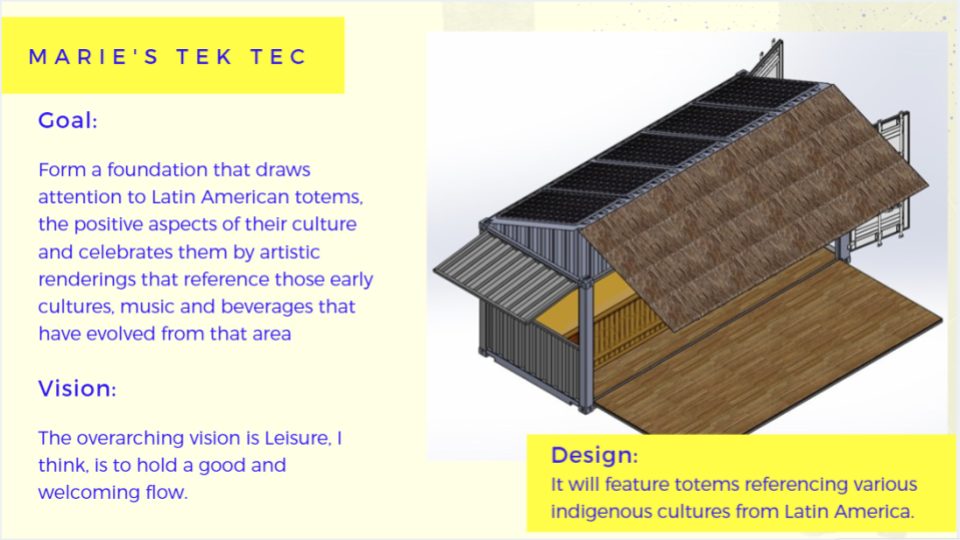 MARIE'S TEK TEC

Goal:

Form a foundation that draws attention to Latin American totems, the positive aspects of their culture and celebrates them by artistic renderings that reference those early cultures, music and beverages that have evolved from that area

Vision:

The overarching vision is Leisure, I think, is to hold a good and welcoming flow.

Design:
It will feature totems referencing various indigenous cultures from Latin America.